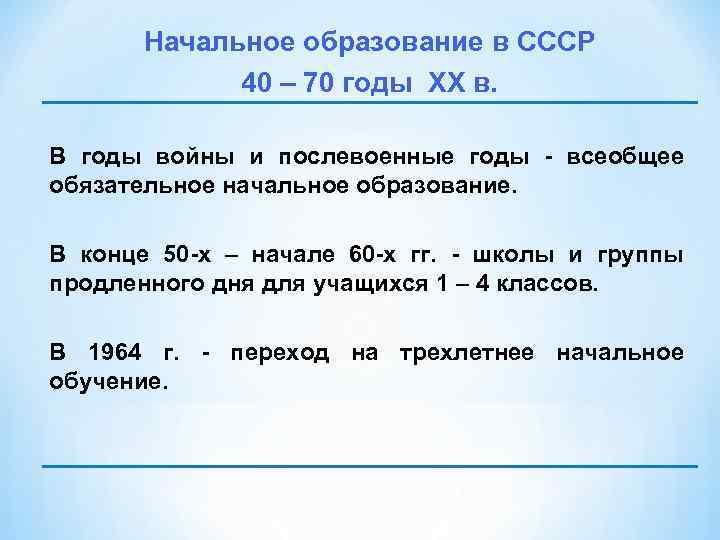 Начальное образование в СССР
40 – 70 годы XX в.

В годы войны и послевоенные годы - всеобщее обязательное начальное образование.

В конце 50-х – начале 60-х гг. - школы и группы продленного дня для учащихся 1 – 4 классов.

В 1964 г. - переход на трехлетнее начальное обучение.